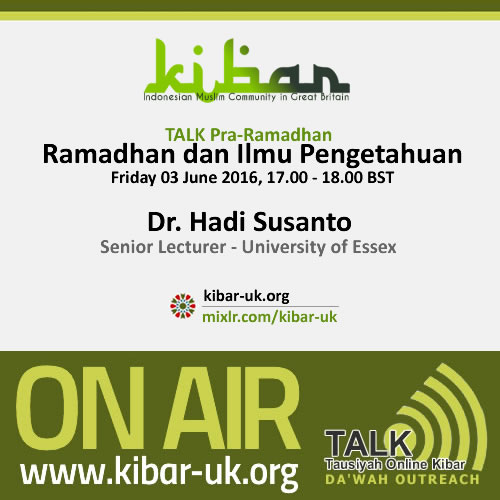 kibar
Indonesian Muslim Community in Great Britain

TALK Pra-Ramadhan
Ramadhan dan Ilmu Pengetahuan
Friday 03 June 2016, 17.00 - 18.00 BST

Dr. Hadi Susanto
Senior Lecturer - University of Essex

kibar-uk.org
mixlr.com/kibar-uk

ON AIR
www.kibar-uk.org

TALK
Tausiyah Online Kibar
DA'WAH OUTREACH